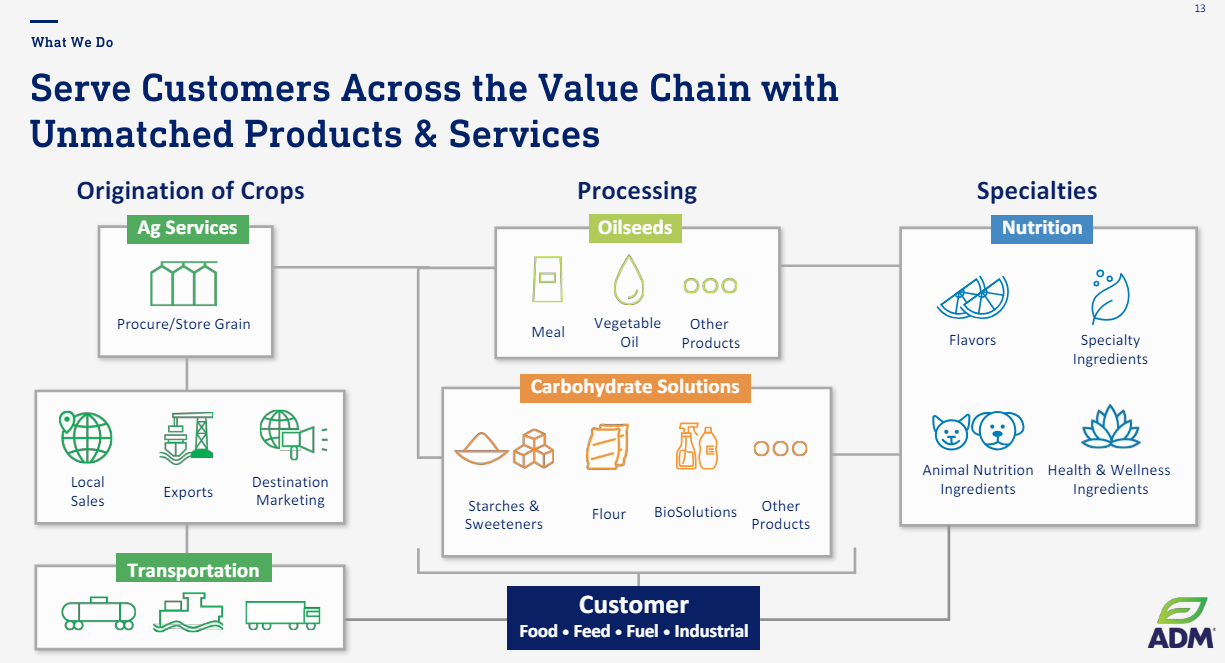 13

What We Do

Serve Customers Across the Value Chain with Unmatched Products & Services

Origination of Crops

Ag Services

Procure/Store Grain

Local Sales

Exports

Destination Marketing

Transportation

Processing

Oilseeds

Meal

Vegetable Oil

Other Products

Carbohydrate Solutions

Starches & Sweeteners

Flour

BioSolutions

Other Products

Specialties

Nutrition

Flavors

Specialty Ingredients

Animal Nutrition Ingredients

Health & Wellness Ingredients

Customer
Food • Feed • Fuel • Industrial

ADM